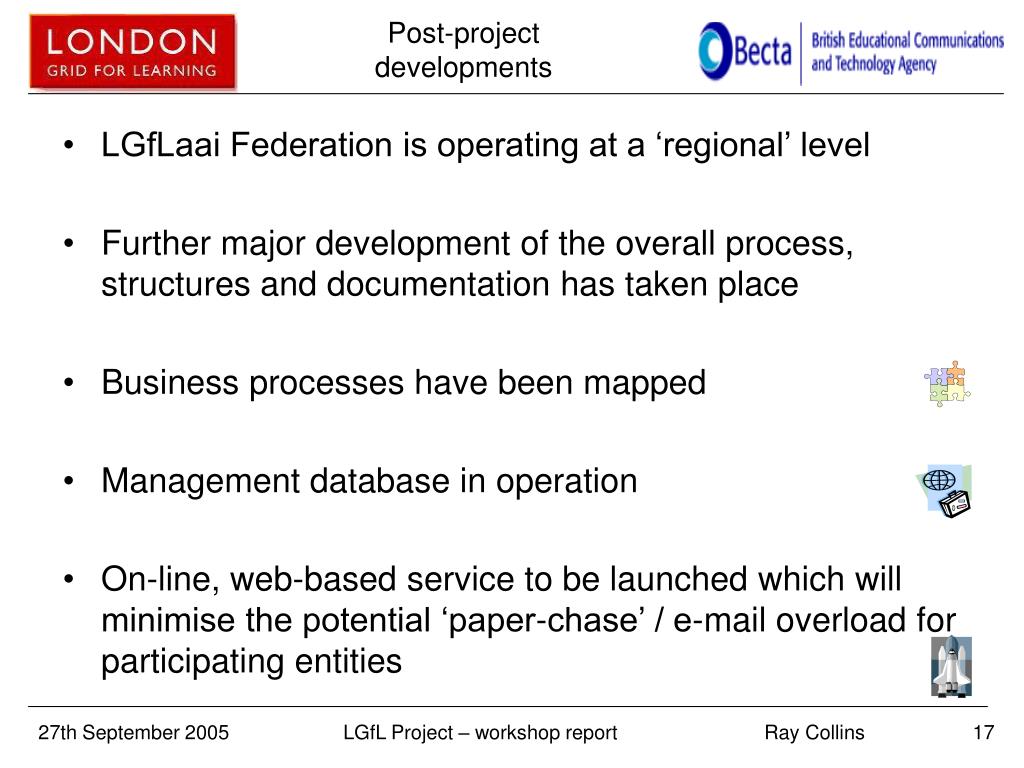 LONDON
GRID FOR LEARNING

Post-project developments

Becta British Educational Communications and Technology Agency

• LGfLaai Federation is operating at a ‘regional’ level

• Further major development of the overall process, structures and documentation has taken place

• Business processes have been mapped

• Management database in operation

• On-line, web-based service to be launched which will minimise the potential ‘paper-chase’ / e-mail overload for participating entities

27th September 2005 LGfL Project – workshop report Ray Collins 17